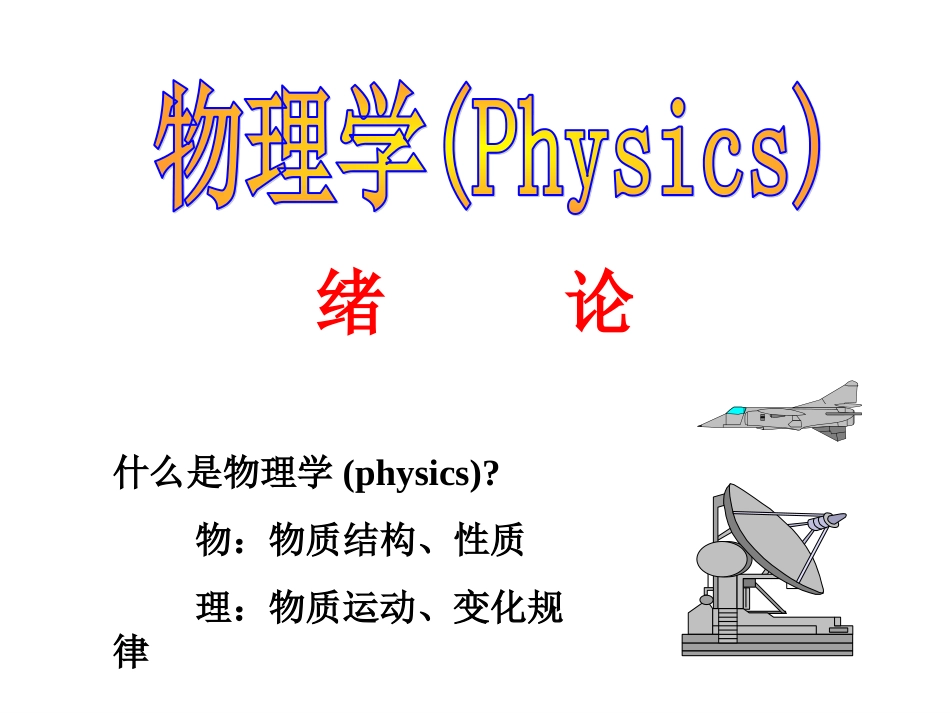 物理学(Physics)

绪 论

什么是物理学 (physics)?

物：物质结构、性质

理：物质运动、变化规律